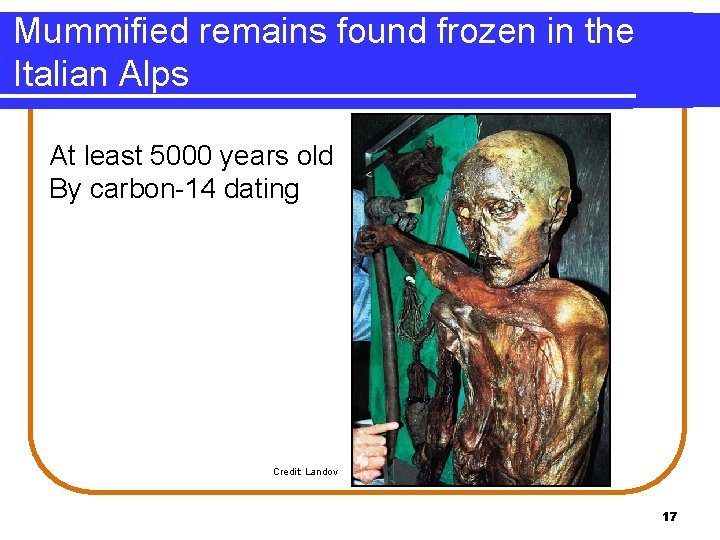 Mummified remains found frozen in the Italian Alps

At least 5000 years old
By carbon-14 dating

Credit Landov

17